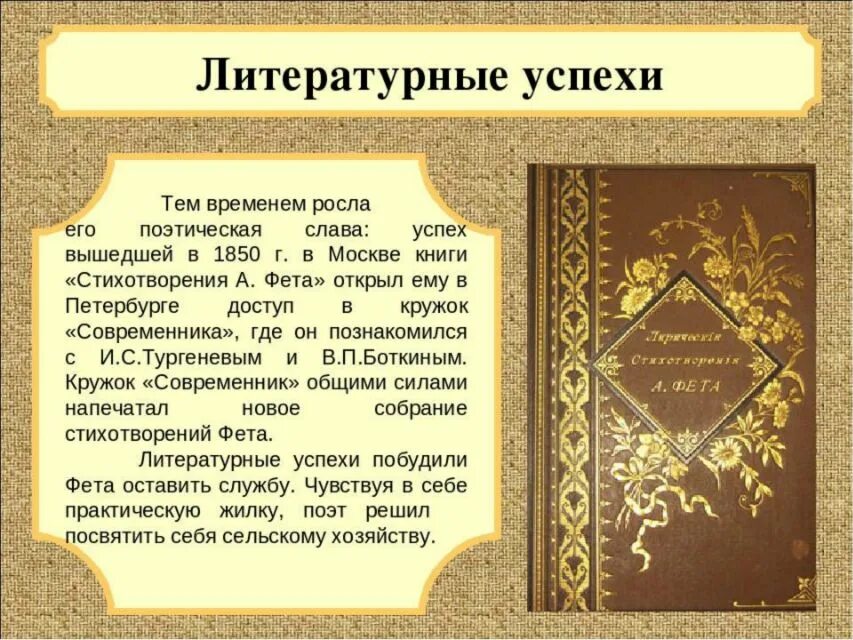 Литературные успехи

Тем временем росла его поэтическая слава: успех вышедшей в 1850 г. в Москве книги «Стихотворения А. Фета» открыл ему в Петербурге доступ в кружок «Современника», где он познакомился с И.С.Тургеневым и В.П.Боткиным. Кружок «Современник» общими силами напечатал новое собрание стихотворений Фета.

Литературные успехи побудили Фета оставить службу. Чувствуя в себе практическую жилку, поэт решил посвятить себя сельскому хозяйству.

Лирическія Стихотворенія А. ФЕТА